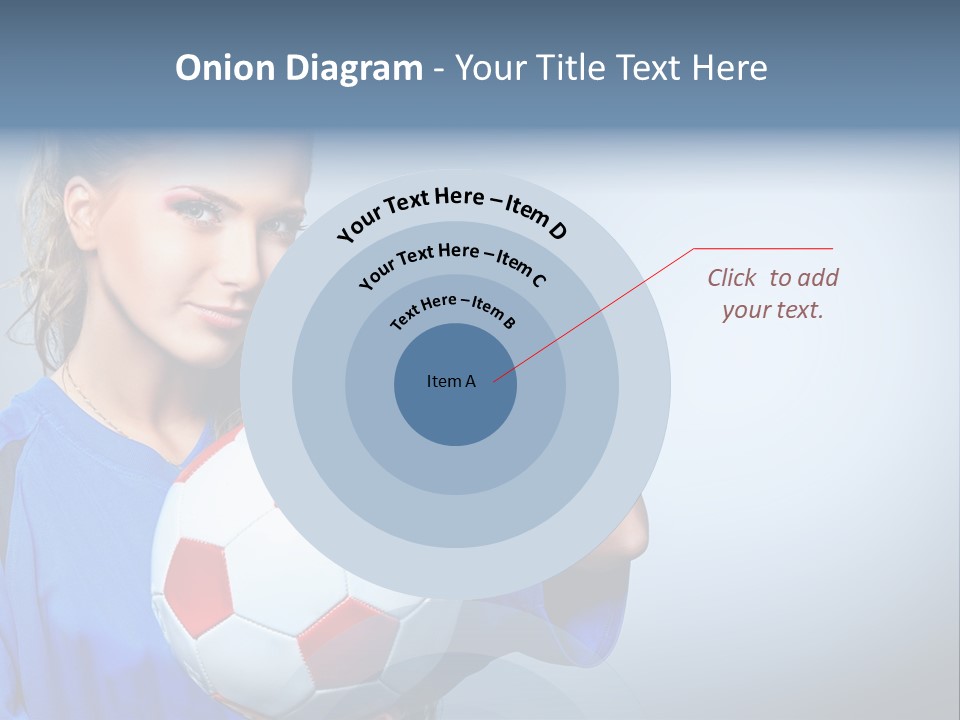 Onion Diagram - Your Title Text Here

Your Text Here – Item D

Your Text Here – Item C

Text Here – Item B

Item A

Click to add your text.